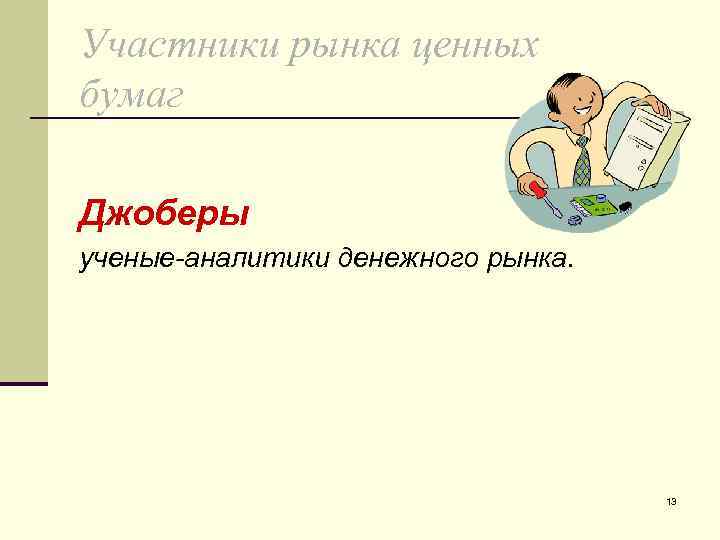 Участники рынка ценных бумаг

Джоберы

ученые-аналитики денежного рынка.

13